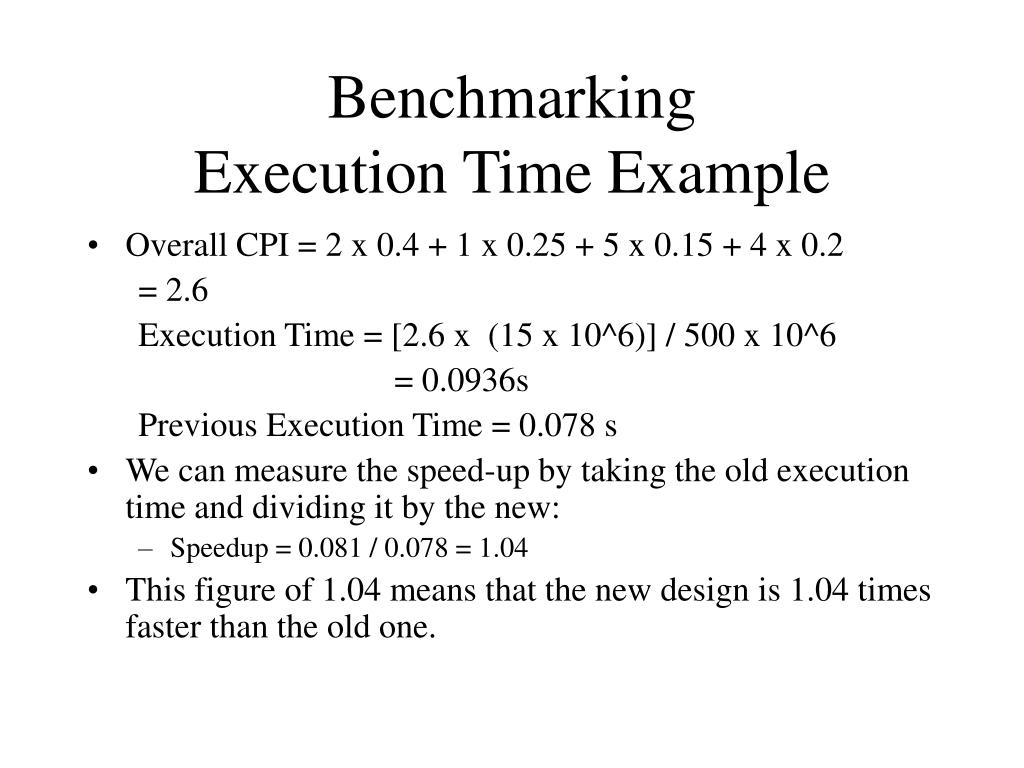 Benchmarking
Execution Time Example

• Overall CPI = 2 x 0.4 + 1 x 0.25 + 5 x 0.15 + 4 x 0.2
= 2.6
Execution Time = [2.6 x (15 x 10^6)] / 500 x 10^6
= 0.0936s
Previous Execution Time = 0.078 s
• We can measure the speed-up by taking the old execution time and dividing it by the new:
– Speedup = 0.081 / 0.078 = 1.04
• This figure of 1.04 means that the new design is 1.04 times faster than the old one.